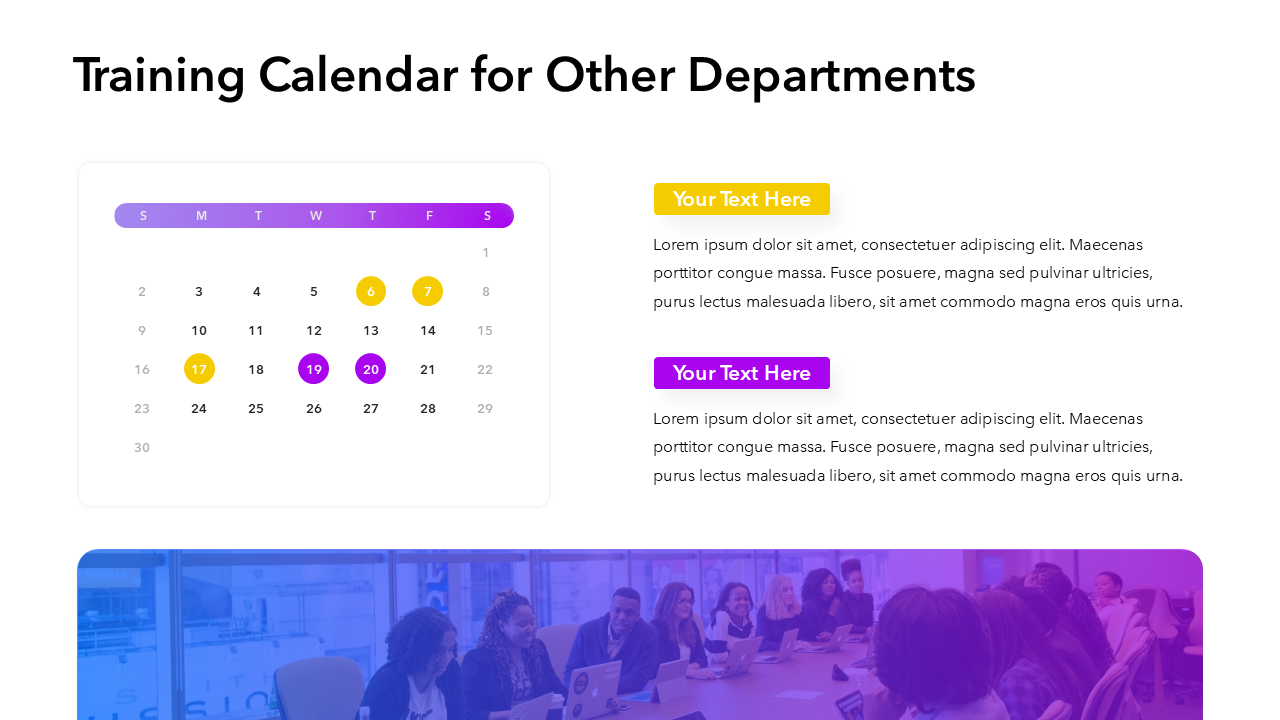 Training Calendar for Other Departments

| S | M | T | W | T | F | S |
|---|---|---|---|---|---|---|
| | | | | | | 1 |
| 2 | 3 | 4 | 5 | 6 | 7 | 8 |
| 9 | 10 | 11 | 12 | 13 | 14 | 15 |
| 16 | 17 | 18 | 19 | 20 | 21 | 22 |
| 23 | 24 | 25 | 26 | 27 | 28 | 29 |
| 30 | | | | | | |

Your Text Here

Lorem ipsum dolor sit amet, consectetuer adipiscing elit. Maecenas porttitor congue massa. Fusce posuere, magna sed pulvinar ultricies, purus lectus malesuada libero, sit amet commodo magna eros quis urna.

Your Text Here

Lorem ipsum dolor sit amet, consectetuer adipiscing elit. Maecenas porttitor congue massa. Fusce posuere, magna sed pulvinar ultricies, purus lectus malesuada libero, sit amet commodo magna eros quis urna.